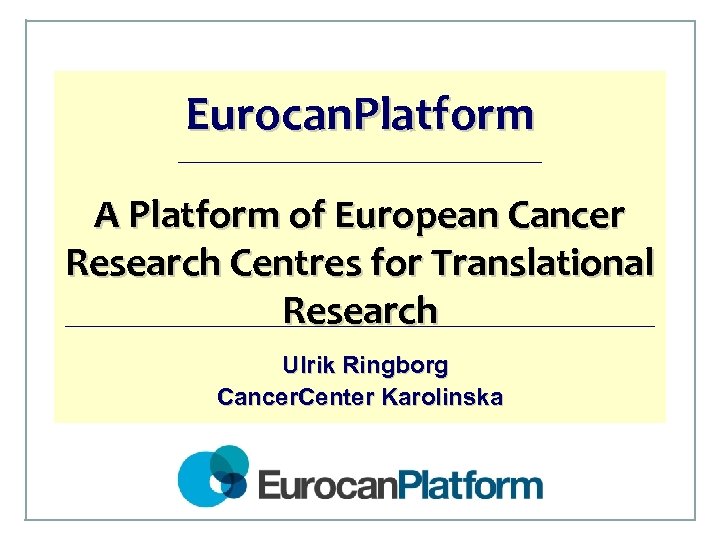 EurocanPlatform

A Platform of European Cancer Research Centres for Translational Research

Ulrik Ringborg
CancerCenter Karolinska

EurocanPlatform